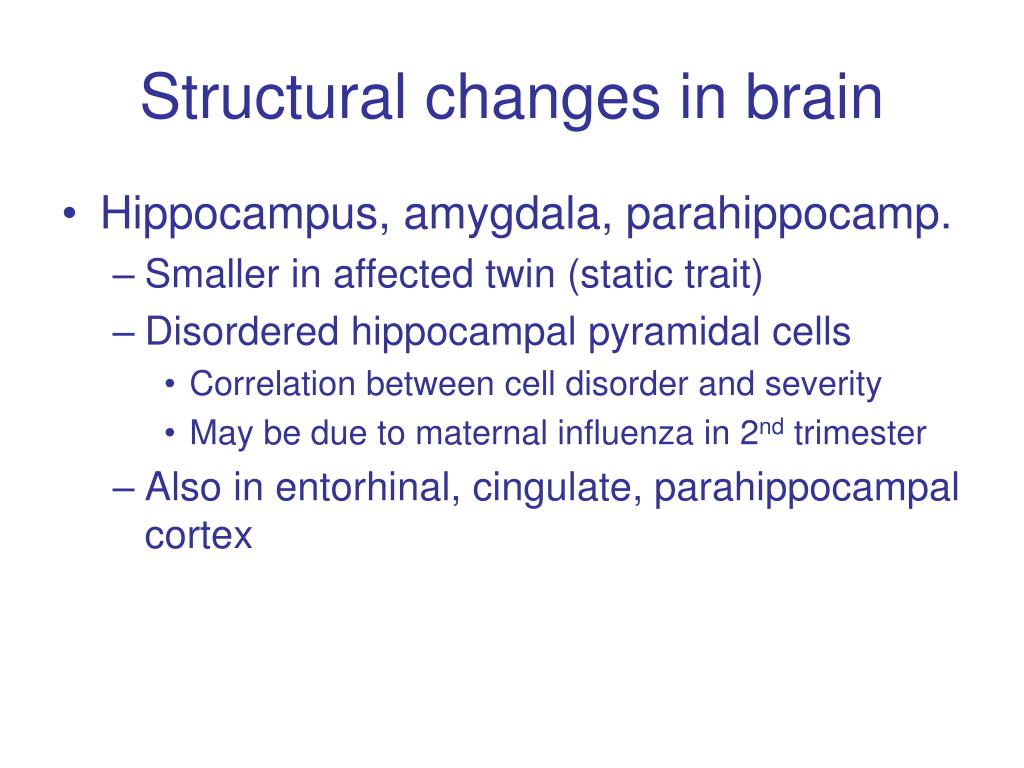 Structural changes in brain

• Hippocampus, amygdala, parahippocamp.
– Smaller in affected twin (static trait)
– Disordered hippocampal pyramidal cells
• Correlation between cell disorder and severity
• May be due to maternal influenza in 2$^{nd}$ trimester
– Also in entorhinal, cingulate, parahippocampal cortex